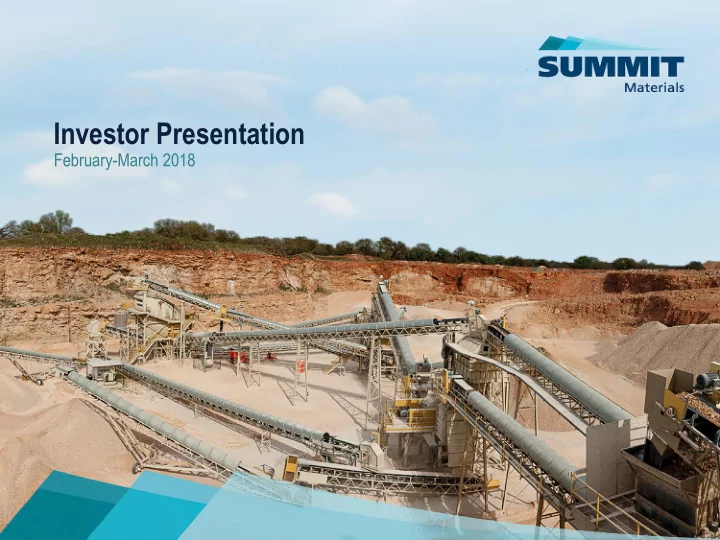 SUMMIT
Materials

Investor Presentation
February-March 2018